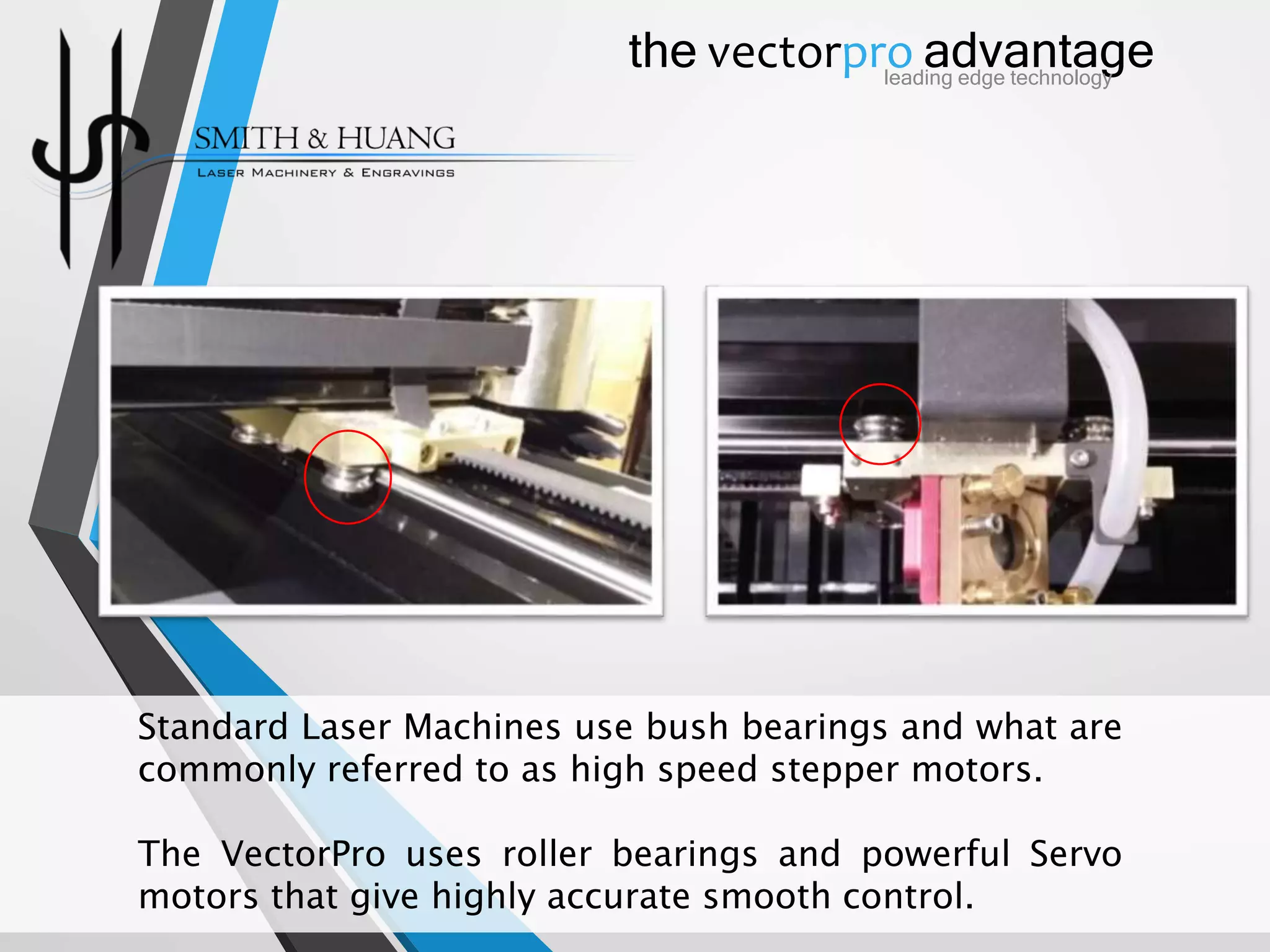 the vectorpro advantage
leading edge technology

SMITH & HUANG
LASER MACHINERY & ENGRAVINGS

Standard Laser Machines use bush bearings and what are commonly referred to as high speed stepper motors.

The VectorPro uses roller bearings and powerful Servo motors that give highly accurate smooth control.